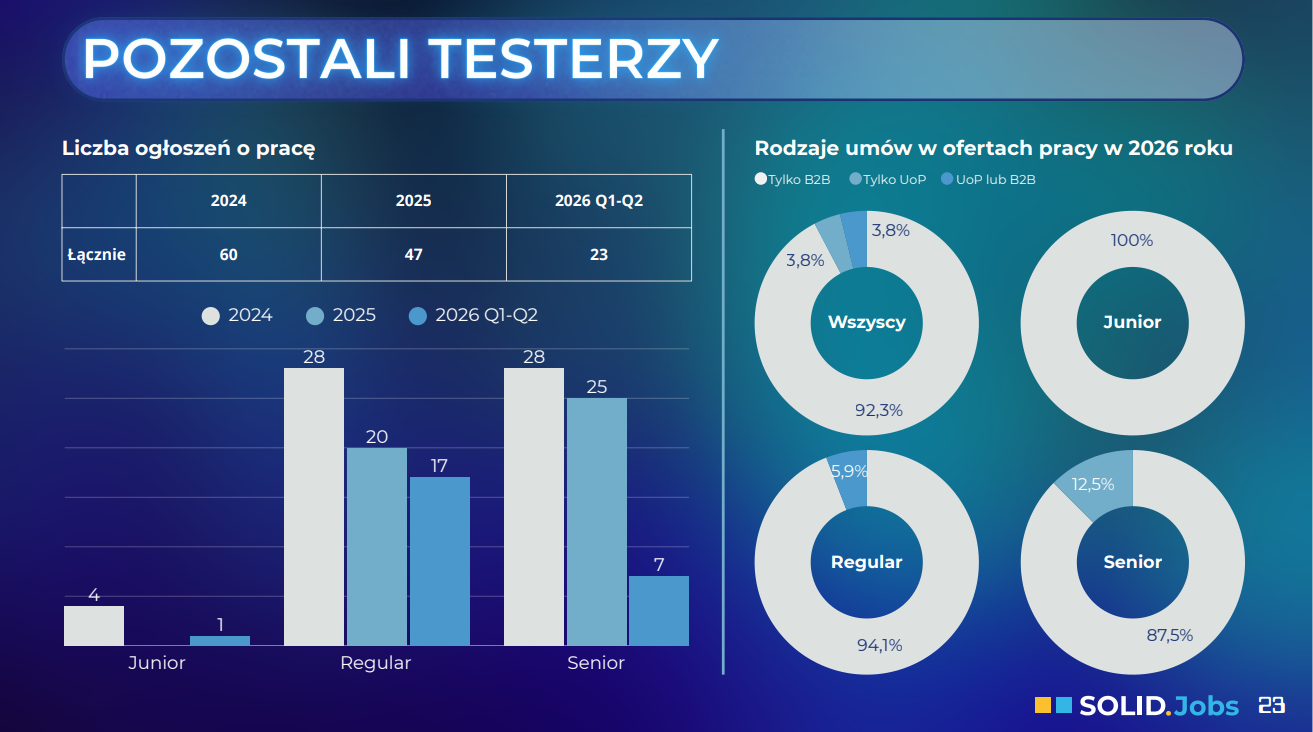 POZOSTALI TESTERZY

Liczba ogłoszeń o pracę

| | 2024 | 2025 | 2026 Q1-Q2 |
|---|---|---|---|
| Łącznie | 60 | 47 | 23 |

2024 2025 2026 Q1-Q2

4 1 28 20 17 28 25 7

Junior Regular Senior

Rodzaje umów w ofertach pracy w 2026 roku

Tylko B2B Tylko UoP UoP lub B2B

3,8%
3,8%
Wszyscy
92,3%

100%
Junior

5,9%
Regular
94,1%

12,5%
Senior
87,5%

SOLID.Jobs 23